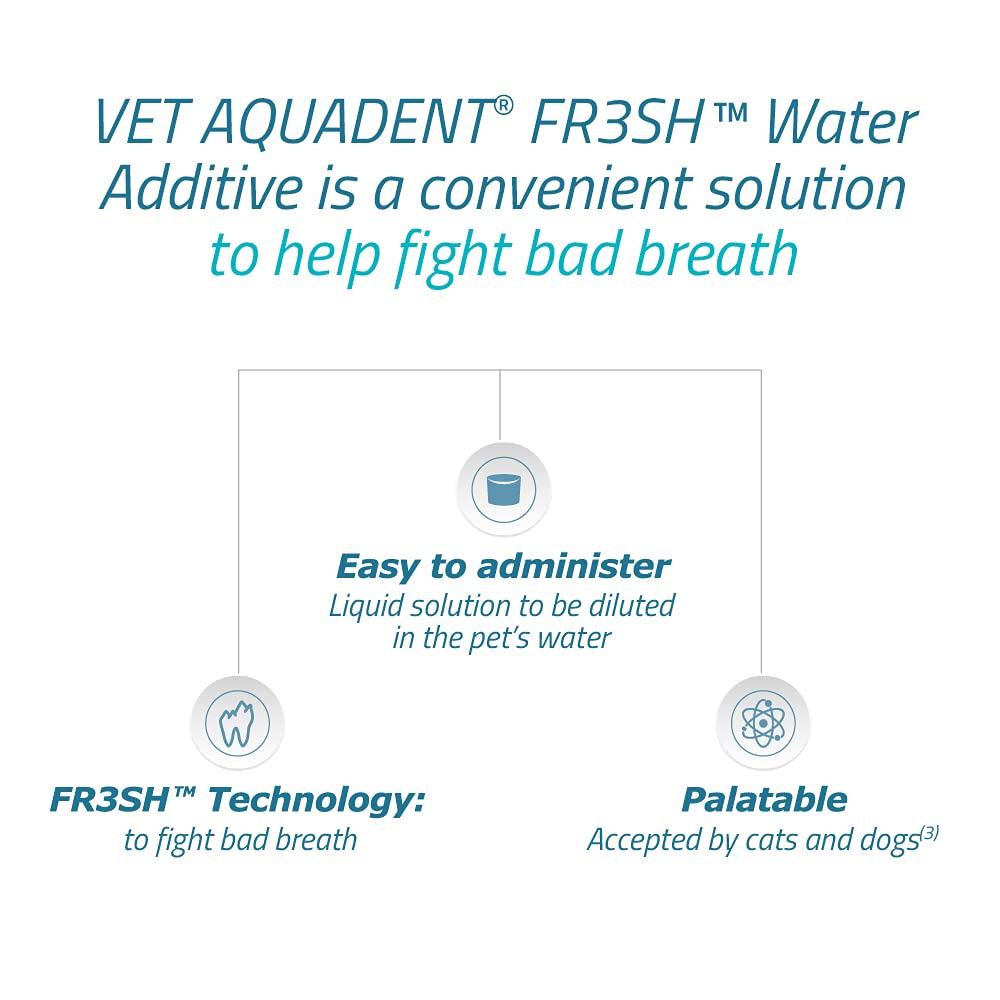 VET AQUADENT® FR3SH™ Water Additive is a convenient solution to help fight bad breath

Easy to administer
Liquid solution to be diluted in the pet's water

FR3SH™ Technology:
to fight bad breath

Palatable
Accepted by cats and dogs$^{(3)}$